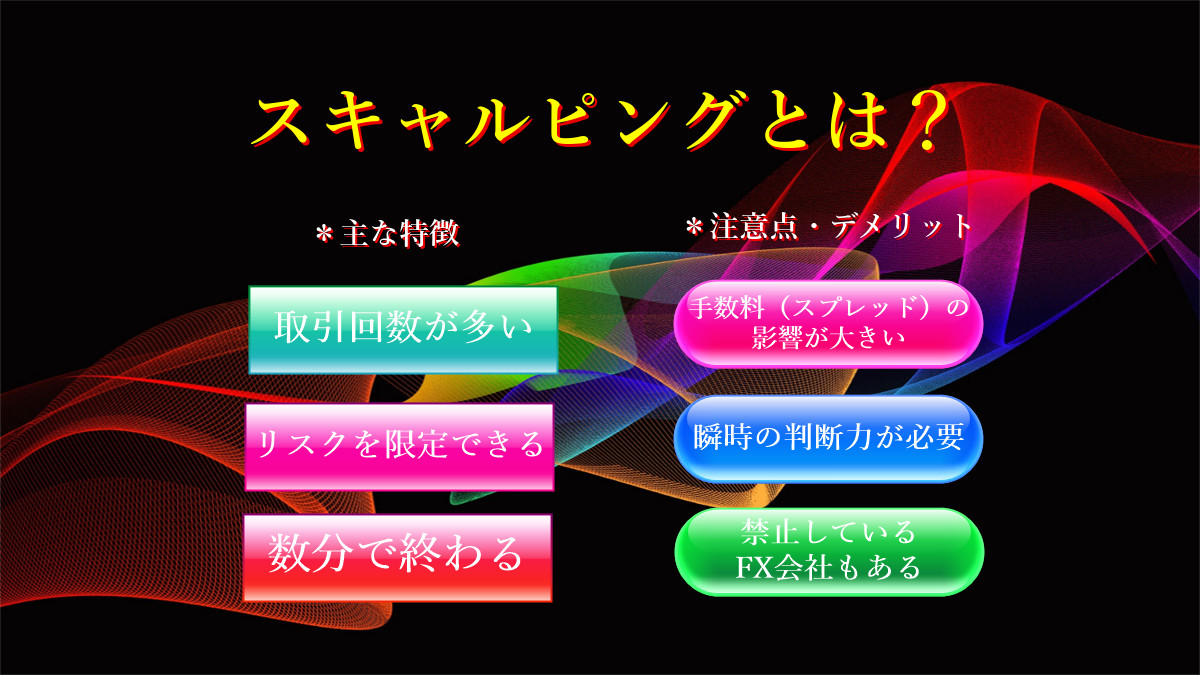 スキャルピングとは？

＊主な特徴

取引回数が多い

リスクを限定できる

数分で終わる

＊注意点・デメリット

手数料（スプレッド）の影響が大きい

瞬時の判断力が必要

禁止しているFX会社もある